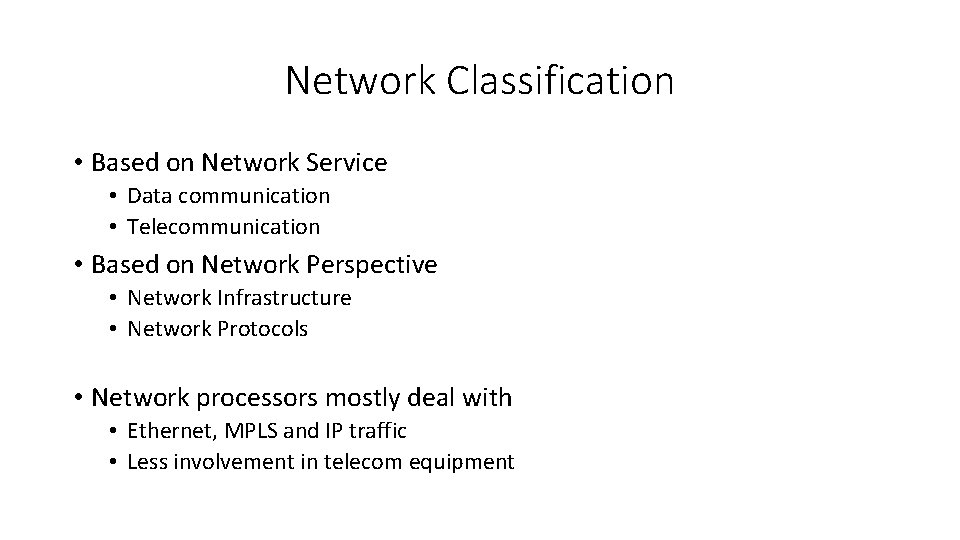 Network Classification

• Based on Network Service
  • Data communication
  • Telecommunication
• Based on Network Perspective
  • Network Infrastructure
  • Network Protocols

• Network processors mostly deal with
  • Ethernet, MPLS and IP traffic
  • Less involvement in telecom equipment